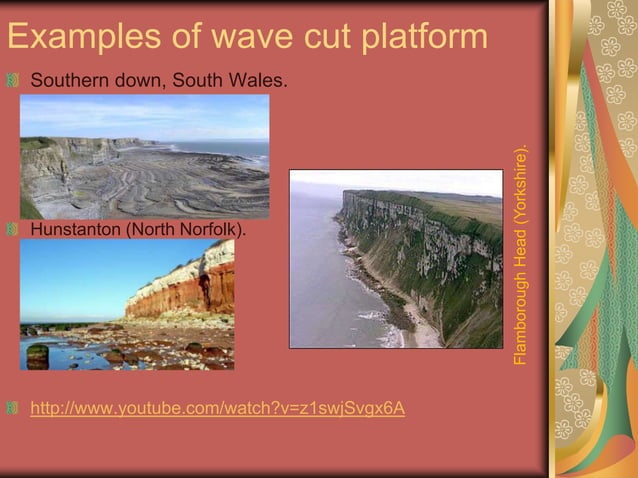 Examples of wave cut platform

Southern down, South Wales.

Hunstanton (North Norfolk).

Flamborough Head (Yorkshire).

http://www.youtube.com/watch?v=z1swjSvgx6A